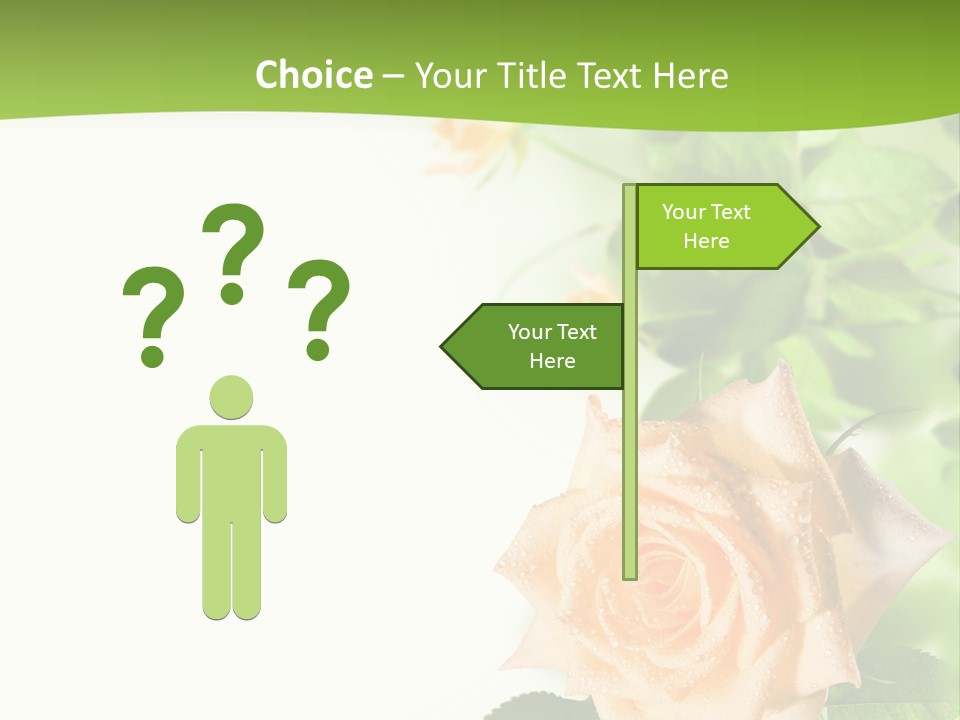 Choice – Your Title Text Here

? ? ?

Your Text Here

Your Text Here